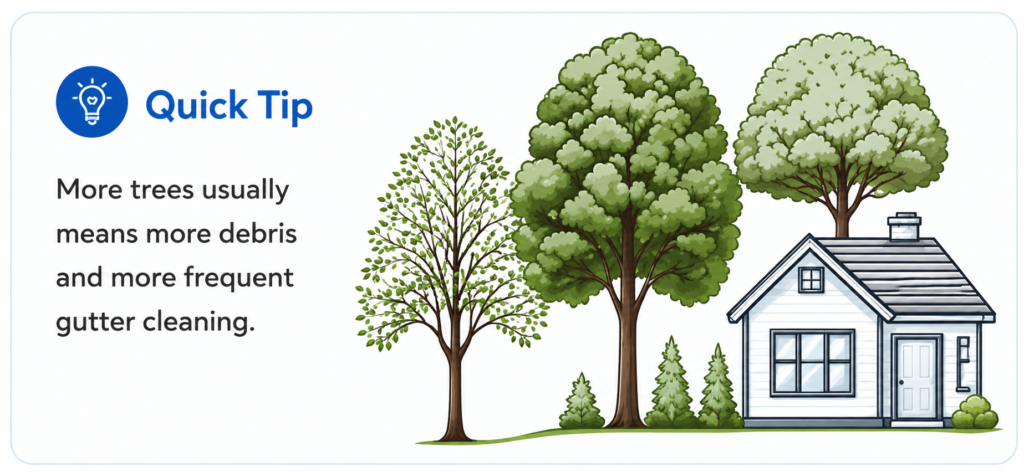 Quick Tip

More trees usually means more debris and more frequent gutter cleaning.